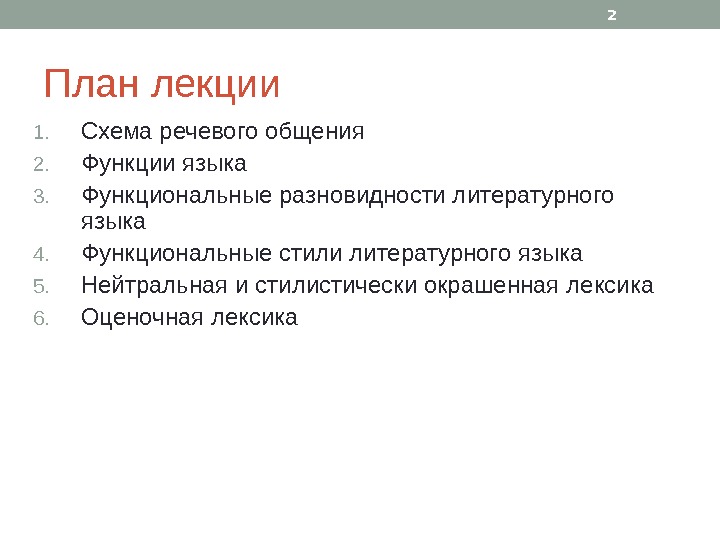 2

План лекции

1. Схема речевого общения
2. Функции языка
3. Функциональные разновидности литературного языка
4. Функциональные стили литературного языка
5. Нейтральная и стилистически окрашенная лексика
6. Оценочная лексика